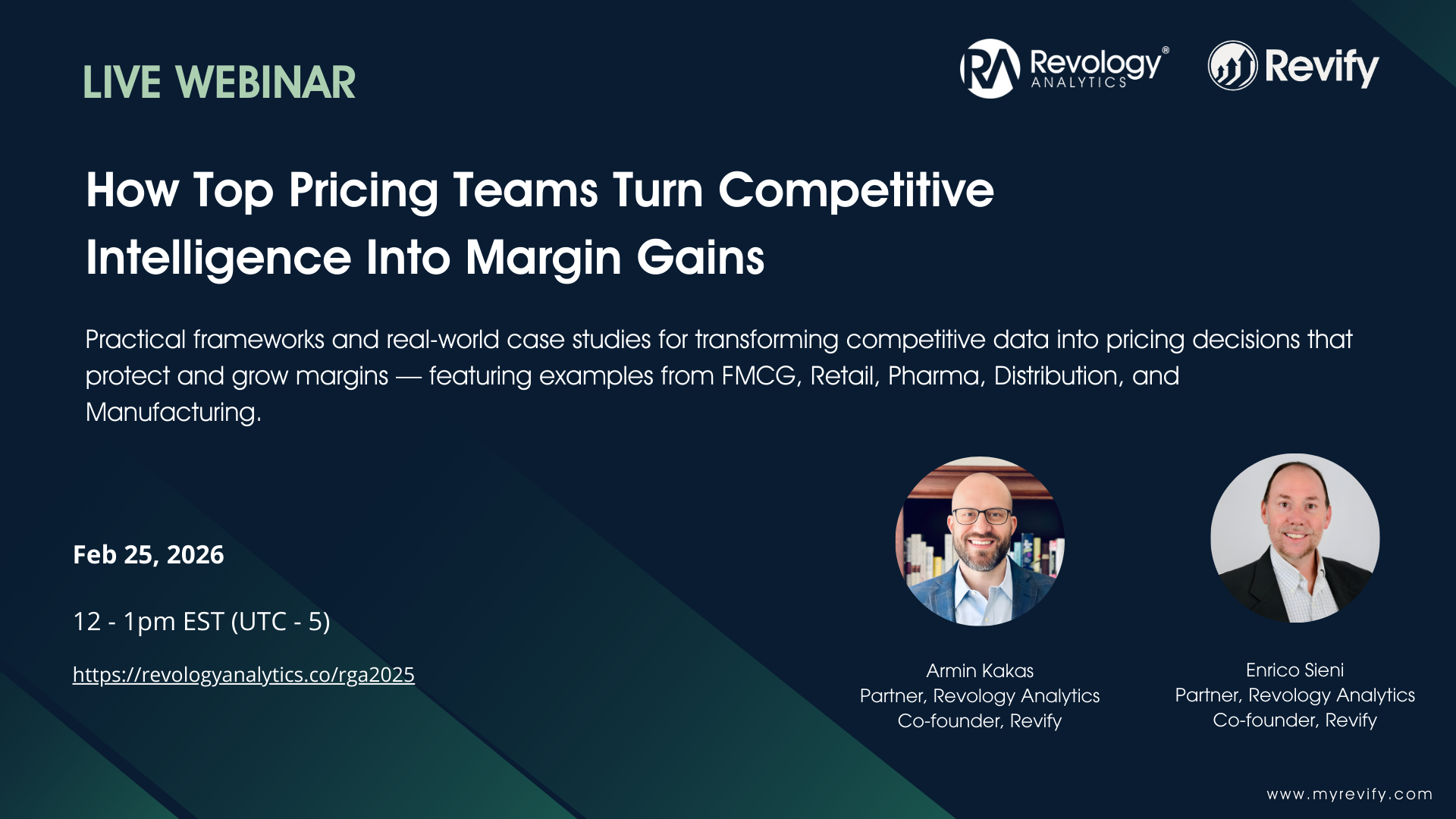 LIVE WEBINAR

RA Revology® ANALYTICS

Revify

How Top Pricing Teams Turn Competitive Intelligence Into Margin Gains

Practical frameworks and real-world case studies for transforming competitive data into pricing decisions that protect and grow margins — featuring examples from FMCG, Retail, Pharma, Distribution, and Manufacturing.

Feb 25, 2026

12 - 1pm EST (UTC - 5)

https://revologyanalytics.co/rga2025

Armin Kakas
Partner, Revology Analytics
Co-founder, Revify

Enrico Sieni
Partner, Revology Analytics
Co-founder, Revify

www.myrevify.com